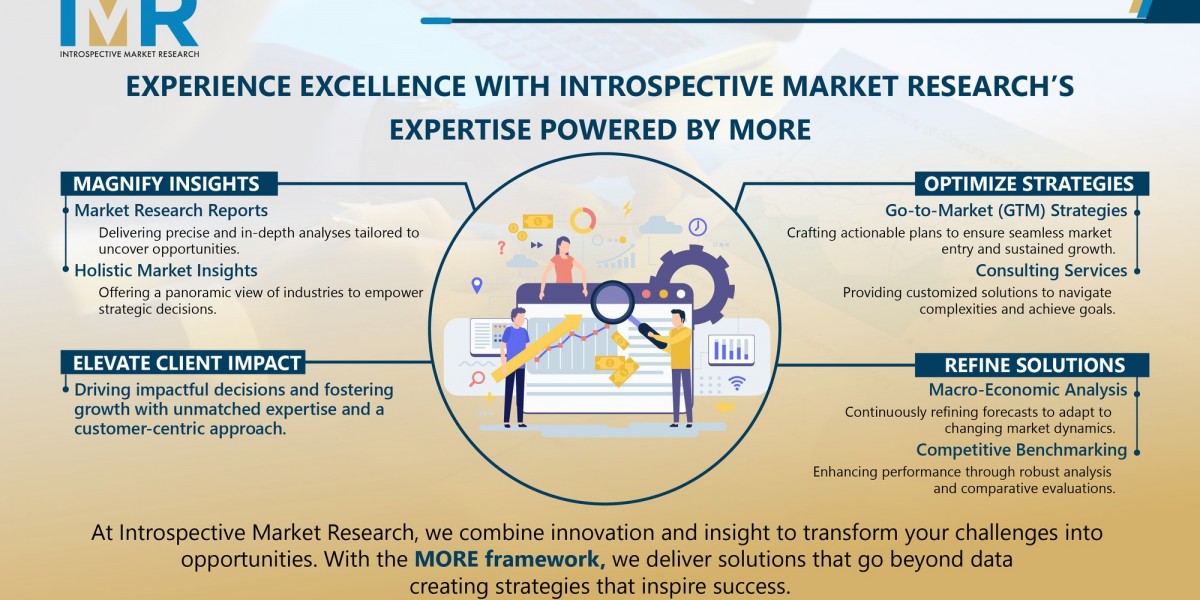 IMR
INTROSPECTIVE MARKET RESEARCH

EXPERIENCE EXCELLENCE WITH INTROSPECTIVE MARKET RESEARCH'S EXPERTISE POWERED BY MORE

MAGNIFY INSIGHTS
Market Research Reports
Delivering precise and in-depth analyses tailored to uncover opportunities.
Holistic Market Insights
Offering a panoramic view of industries to empower strategic decisions.

ELEVATE CLIENT IMPACT
Driving impactful decisions and fostering growth with unmatched expertise and a customer-centric approach.

OPTIMIZE STRATEGIES
Go-to-Market (GTM) Strategies
Crafting actionable plans to ensure seamless market entry and sustained growth.
Consulting Services
Providing customized solutions to navigate complexities and achieve goals.

REFINE SOLUTIONS
Macro-Economic Analysis
Continuously refining forecasts to adapt to changing market dynamics.
Competitive Benchmarking
Enhancing performance through robust analysis and comparative evaluations.

At Introspective Market Research, we combine innovation and insight to transform your challenges into opportunities. With the MORE framework, we deliver solutions that go beyond data creating strategies that inspire success.